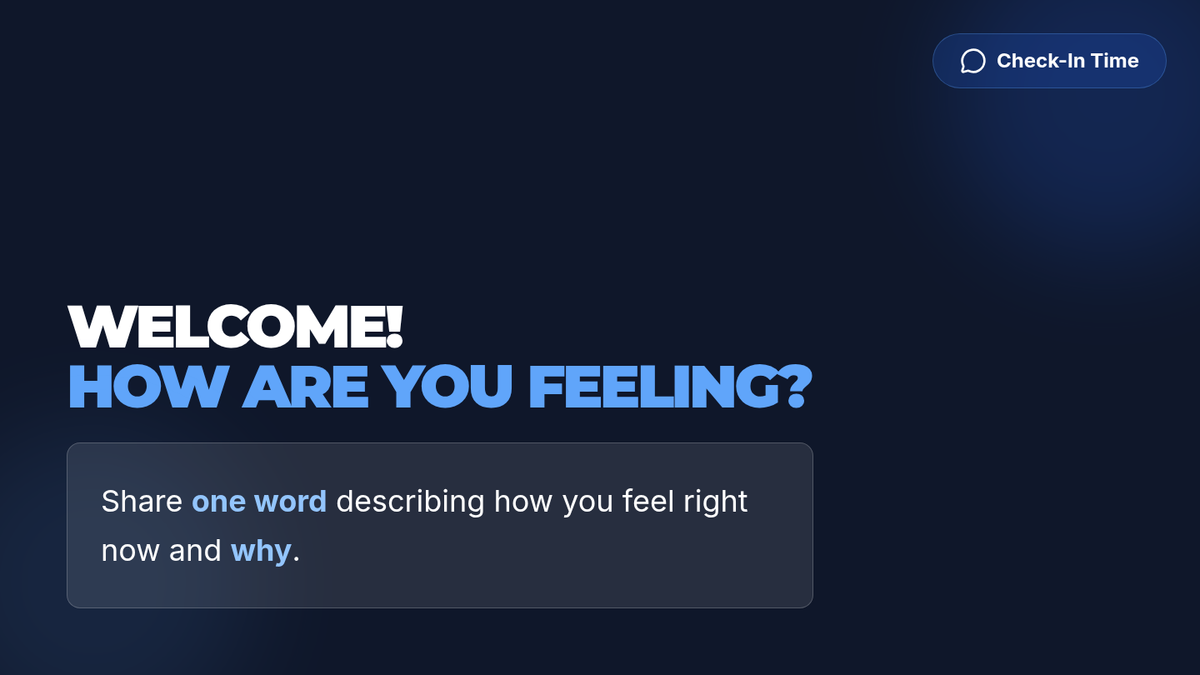 Check-In Time

WELCOME!
HOW ARE YOU FEELING?

Share one word describing how you feel right now and why.